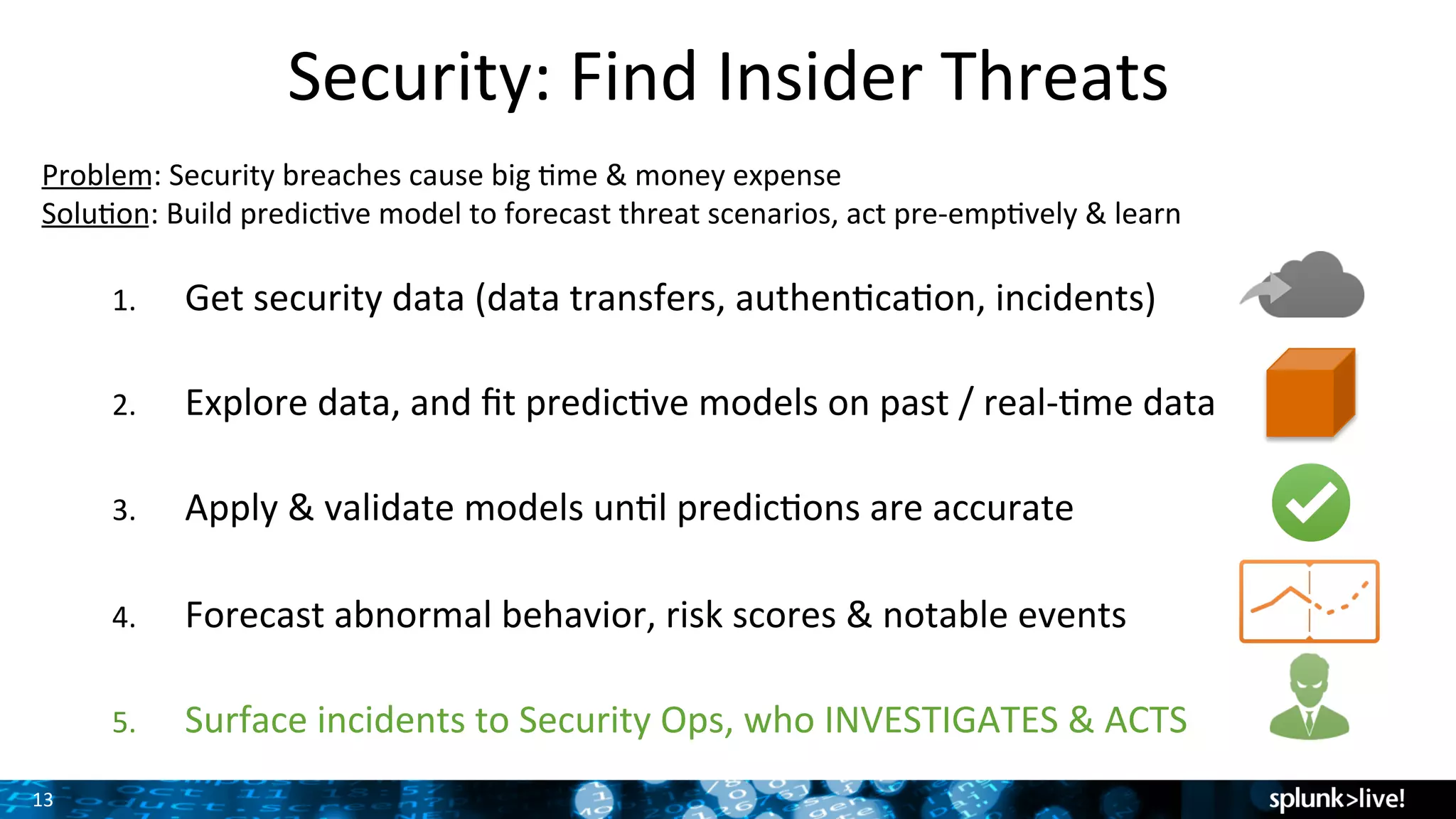 Security: Find Insider Threats

Problem: Security breaches cause big time & money expense
Solution: Build predictive model to forecast threat scenarios, act pre-emptively & learn

1. Get security data (data transfers, authentication, incidents)

2. Explore data, and fit predictive models on past / real-time data

3. Apply & validate models until predictions are accurate

4. Forecast abnormal behavior, risk scores & notable events

5. Surface incidents to Security Ops, who INVESTIGATES & ACTS

13

splunk>live!